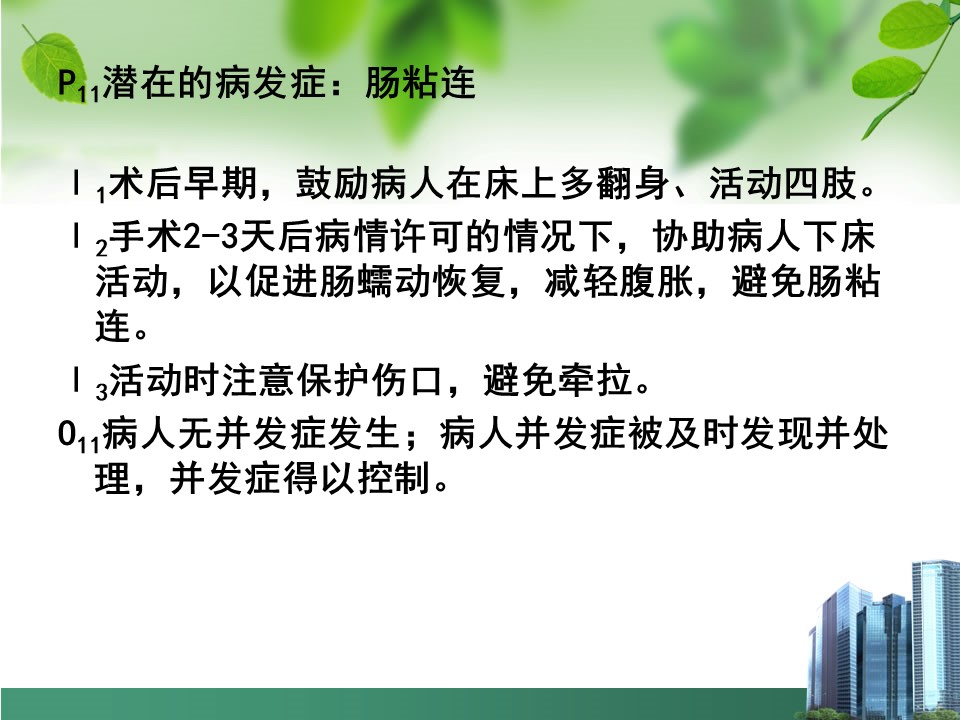 $P_{11}$潜在的病发症：肠粘连

$I_1$术后早期，鼓励病人在床上多翻身、活动四肢。

$I_2$手术2-3天后病情许可的情况下，协助病人下床活动，以促进肠蠕动恢复，减轻腹胀，避免肠粘连。

$I_3$活动时注意保护伤口，避免牵拉。

$O_{11}$病人无并发症发生；病人并发症被及时发现并处理，并发症得以控制。